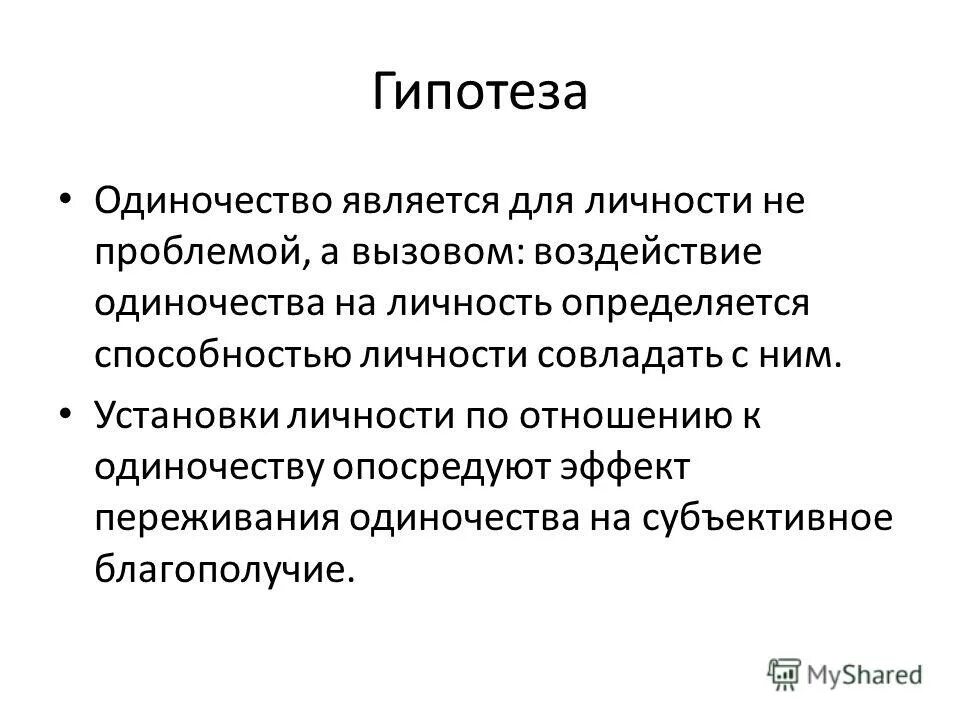 Гипотеза

• Одиночество является для личности не проблемой, а вызовом: воздействие одиночества на личность определяется способностью личности совладать с ним.

• Установки личности по отношению к одиночеству опосредуют эффект переживания одиночества на субъективное благополучие.

MyShared